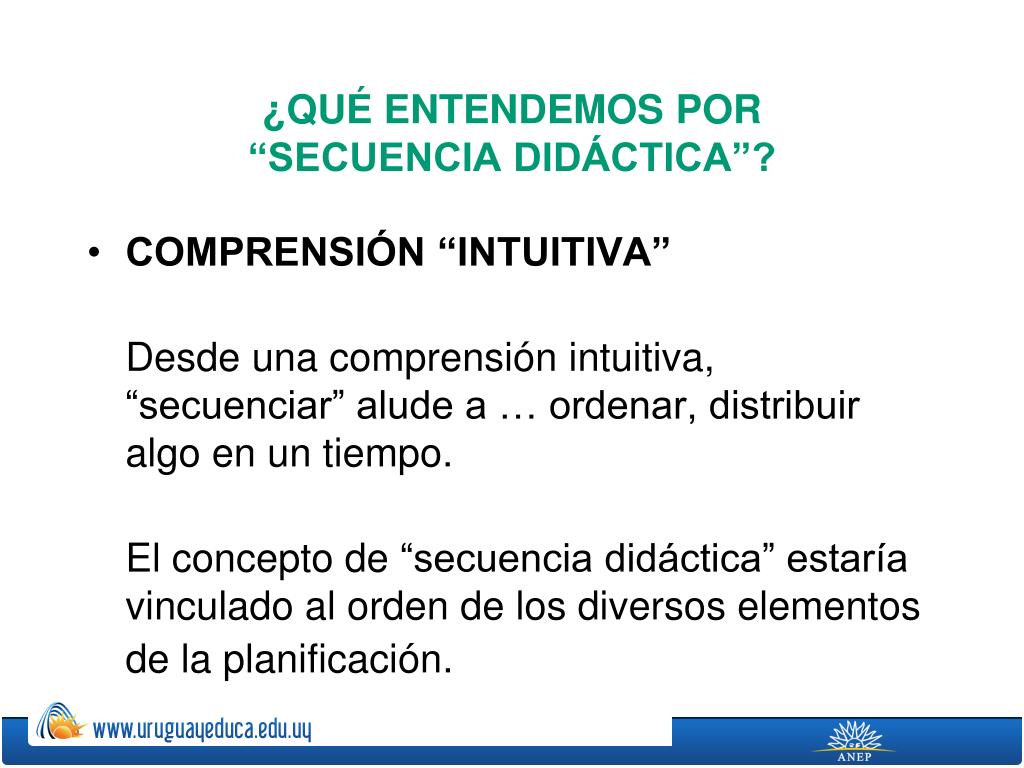 ¿QUÉ ENTENDEMOS POR “SECUENCIA DIDÁCTICA”?

• COMPRENSIÓN “INTUITIVA”

Desde una comprensión intuitiva, “secuenciar” alude a … ordenar, distribuir algo en un tiempo.

El concepto de “secuencia didáctica” estaría vinculado al orden de los diversos elementos de la planificación.

www.uruguayeduca.edu.uy

ANEP